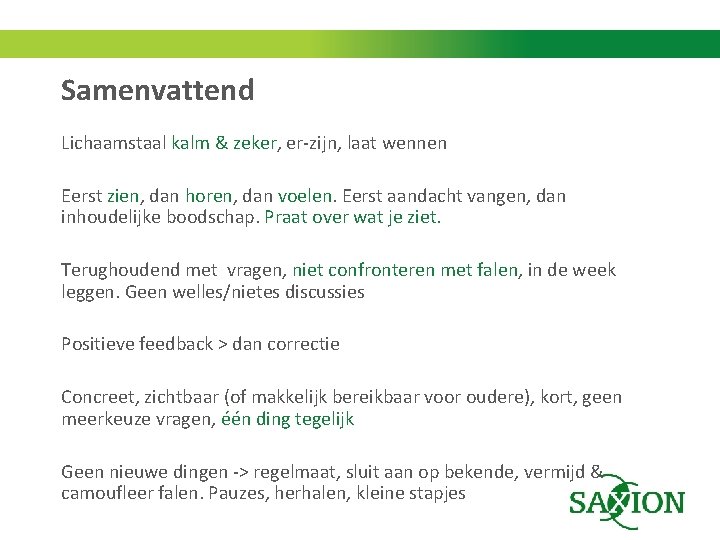 Samenvattend

Lichaamstaal kalm & zeker, er-zijn, laat wennen

Eerst zien, dan horen, dan voelen. Eerst aandacht vangen, dan inhoudelijke boodschap. Praat over wat je ziet.

Terughoudend met vragen, niet confronteren met falen, in de week leggen. Geen welles/nietes discussies

Positieve feedback > dan correctie

Concreet, zichtbaar (of makkelijk bereikbaar voor oudere), kort, geen meerkeuze vragen, één ding tegelijk

Geen nieuwe dingen -> regelmaat, sluit aan op bekende, vermijd & camoufleer falen. Pauzes, herhalen, kleine stapjes

SAXION